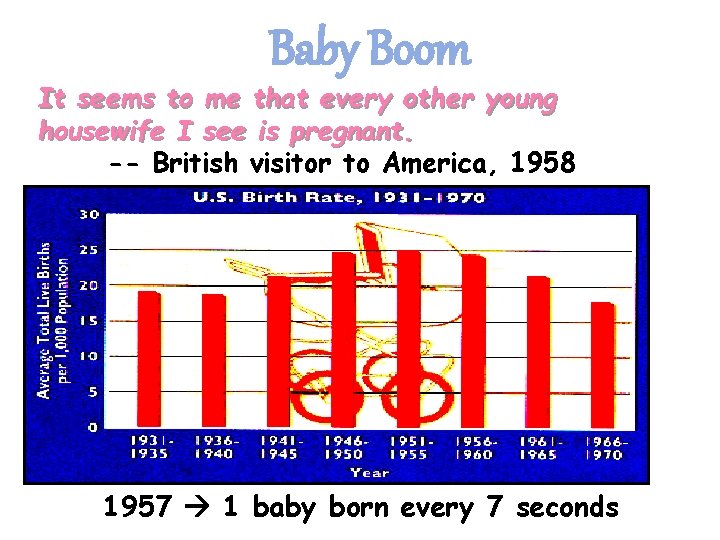 Baby Boom

It seems to me that every other young housewife I see is pregnant.

-- British visitor to America, 1958

U.S. Birth Rate, 1931-1970

Average Total Live Births per 1,000 Population

30
25
20
15
10
5
0

1931-1935
1936-1940
1941-1945
1946-1950
1951-1955
1956-1960
1961-1965
1966-1970

Year

1957 → 1 baby born every 7 seconds